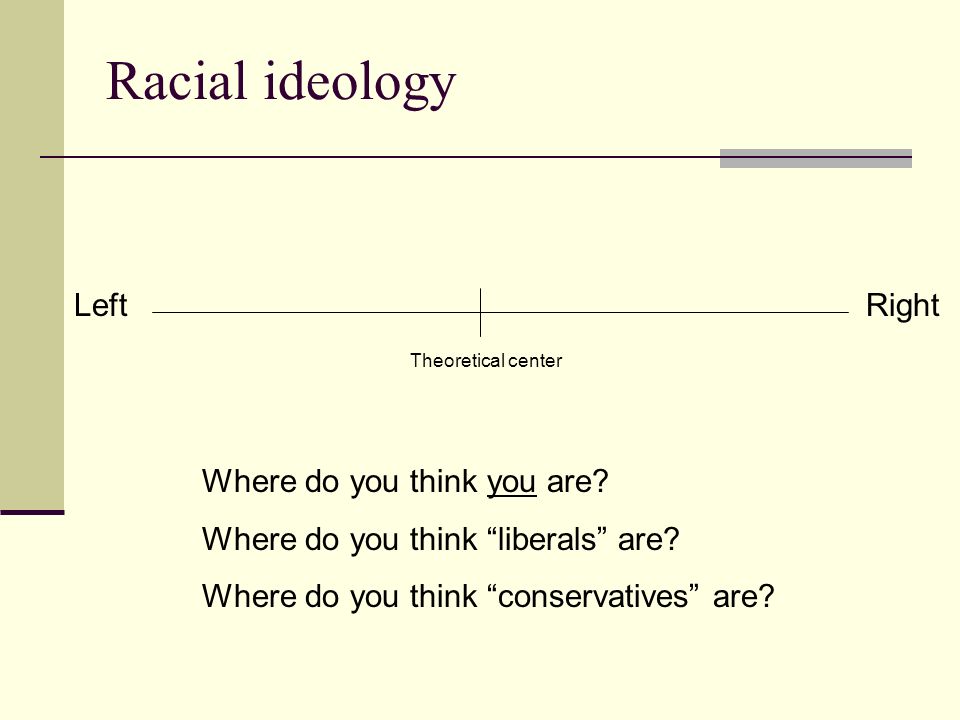 Racial ideology

Left Right

Theoretical center

Where do you think you are?

Where do you think “liberals” are?

Where do you think “conservatives” are?